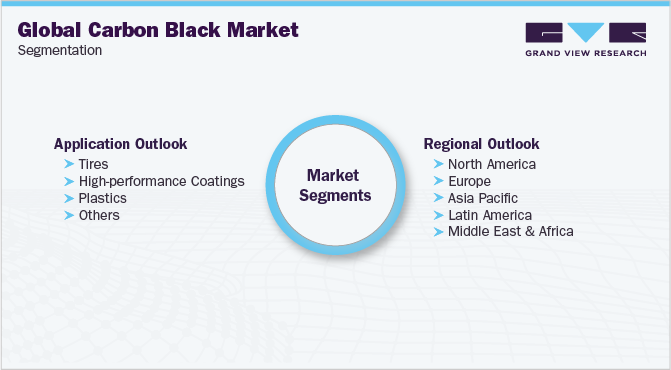 Global Carbon Black Market
Segmentation

GRAND VIEW RESEARCH

Application Outlook
Tires
High-performance Coatings
Plastics
Others

Market Segments

Regional Outlook
North America
Europe
Asia Pacific
Latin America
Middle East & Africa